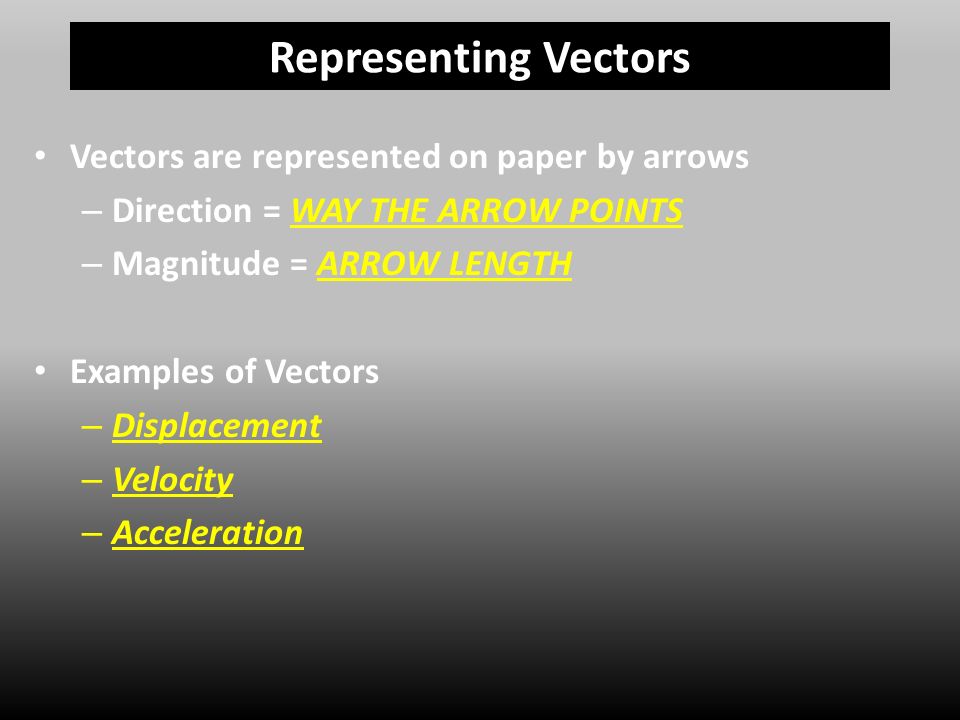 Representing Vectors

• Vectors are represented on paper by arrows
– Direction = WAY THE ARROW POINTS
– Magnitude = ARROW LENGTH

• Examples of Vectors
– Displacement
– Velocity
– Acceleration